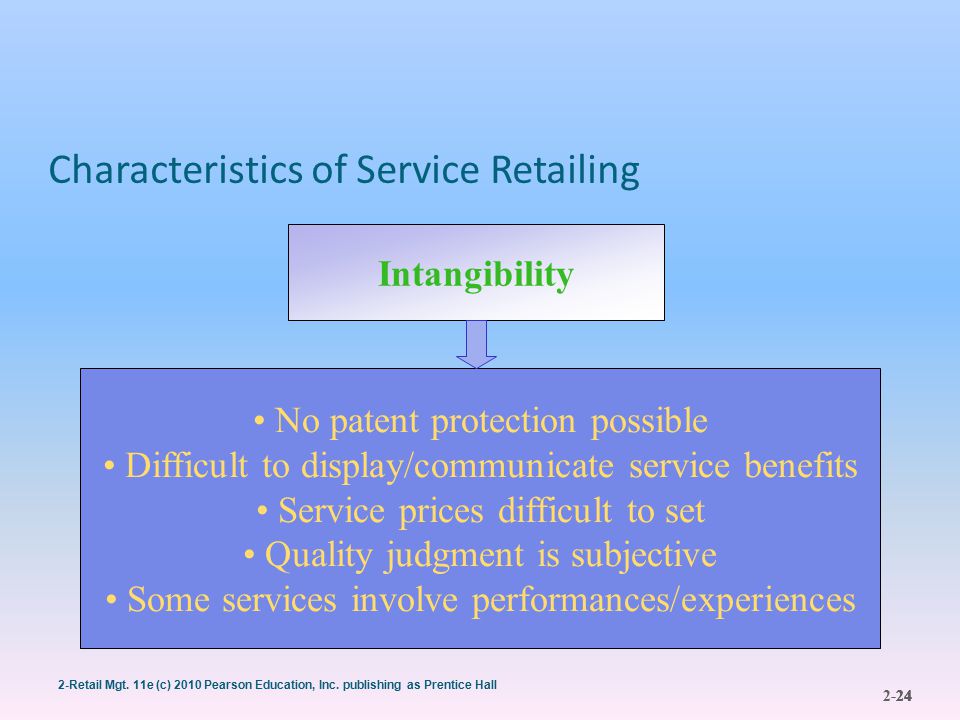 Characteristics of Service Retailing

Intangibility

• No patent protection possible
• Difficult to display/communicate service benefits
• Service prices difficult to set
• Quality judgment is subjective
• Some services involve performances/experiences

2-Retail Mgt. 11e (c) 2010 Pearson Education, Inc. publishing as Prentice Hall

2-24